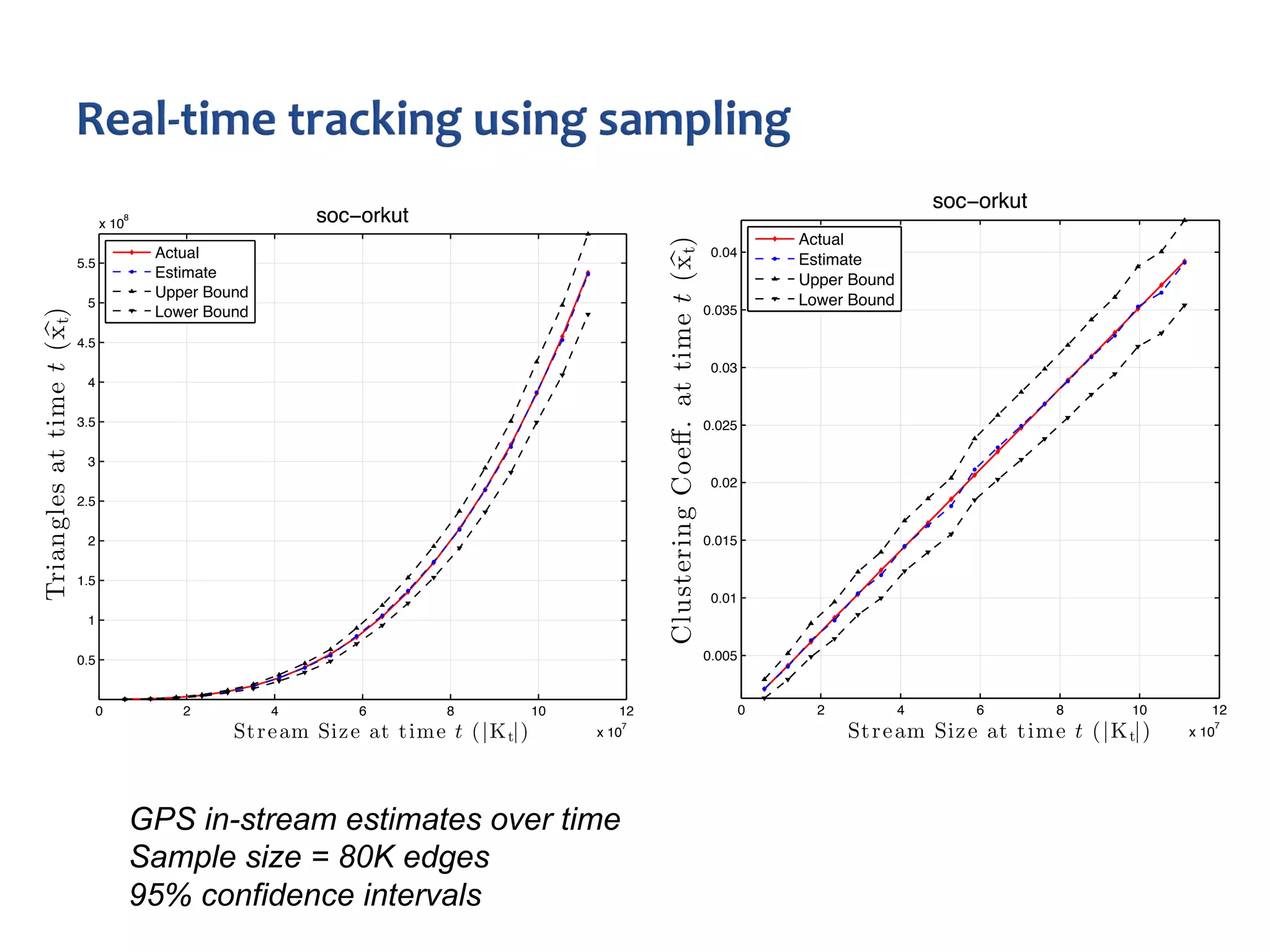 Real-time tracking using sampling

soc–orkut

x $10^8$

Actual
Estimate
Upper Bound
Lower Bound

Triangles at time $t$ $(\widehat{x}_t)$

5.5
5
4.5
4
3.5
3
2.5
2
1.5
1
0.5

0 2 4 6 8 10 12

Stream Size at time $t$ $(|K_t|)$

x $10^7$

soc–orkut

Actual
Estimate
Upper Bound
Lower Bound

Clustering Coeff. at time $t$ $(\widehat{x}_t)$

0.04
0.035
0.03
0.025
0.02
0.015
0.01
0.005

0 2 4 6 8 10 12

Stream Size at time $t$ $(|K_t|)$

x $10^7$

GPS in-stream estimates over time
Sample size = 80K edges
95% confidence intervals